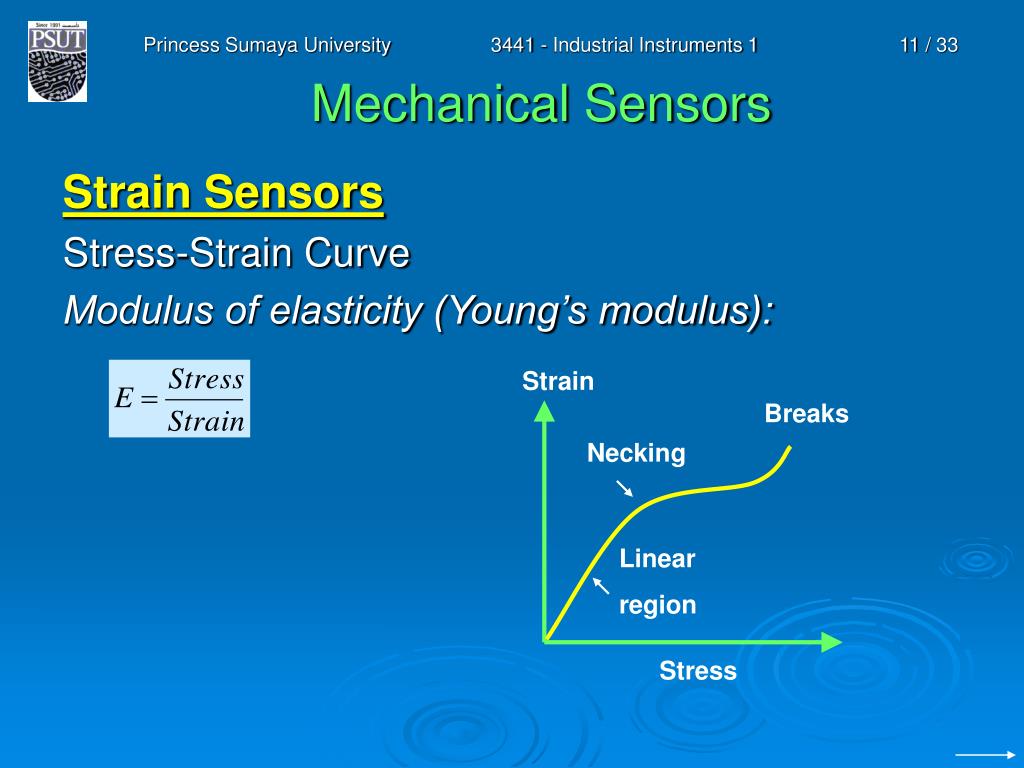 Since 1991 PSUT

Princess Sumaya University 3441 - Industrial Instruments 1 11 / 33

Mechanical Sensors

Strain Sensors

Stress-Strain Curve

Modulus of elasticity (Young's modulus):

$E = \frac{Stress}{Strain}$

Strain

Breaks

Necking

Linear region

Stress